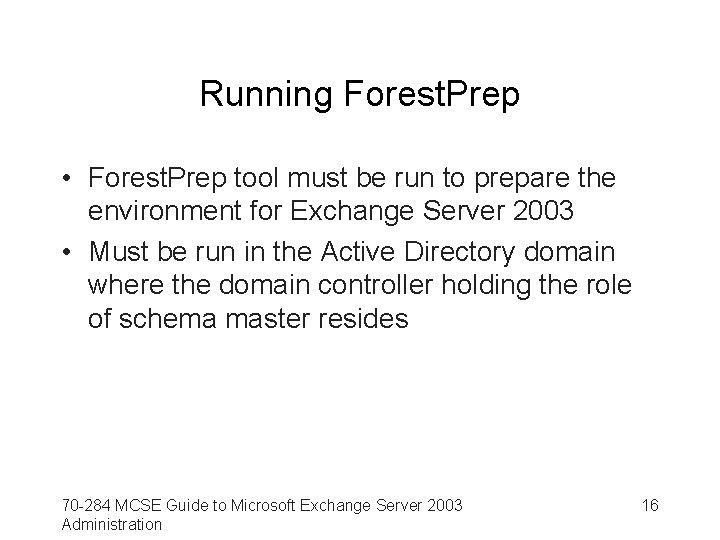 Running ForestPrep

• ForestPrep tool must be run to prepare the environment for Exchange Server 2003
• Must be run in the Active Directory domain where the domain controller holding the role of schema master resides

70-284 MCSE Guide to Microsoft Exchange Server 2003 Administration

16